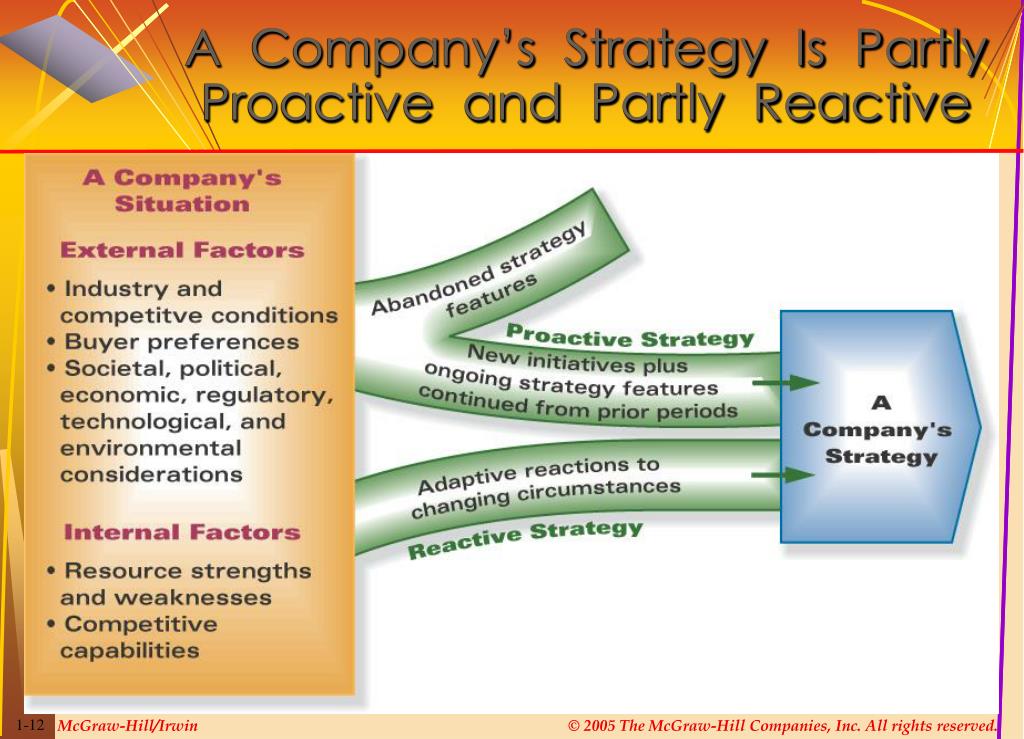 A Company's Strategy Is Partly Proactive and Partly Reactive

A Company's Situation

External Factors

• Industry and competitve conditions
• Buyer preferences
• Societal, political, economic, regulatory, technological, and environmental considerations

Internal Factors

• Resource strengths and weaknesses
• Competitive capabilities

Abandoned strategy features

Proactive Strategy

New initiatives plus ongoing strategy features continued from prior periods

Adaptive reactions to changing circumstances

Reactive Strategy

A Company's Strategy

1-12 McGraw-Hill/Irwin

© 2005 The McGraw-Hill Companies, Inc. All rights reserved.